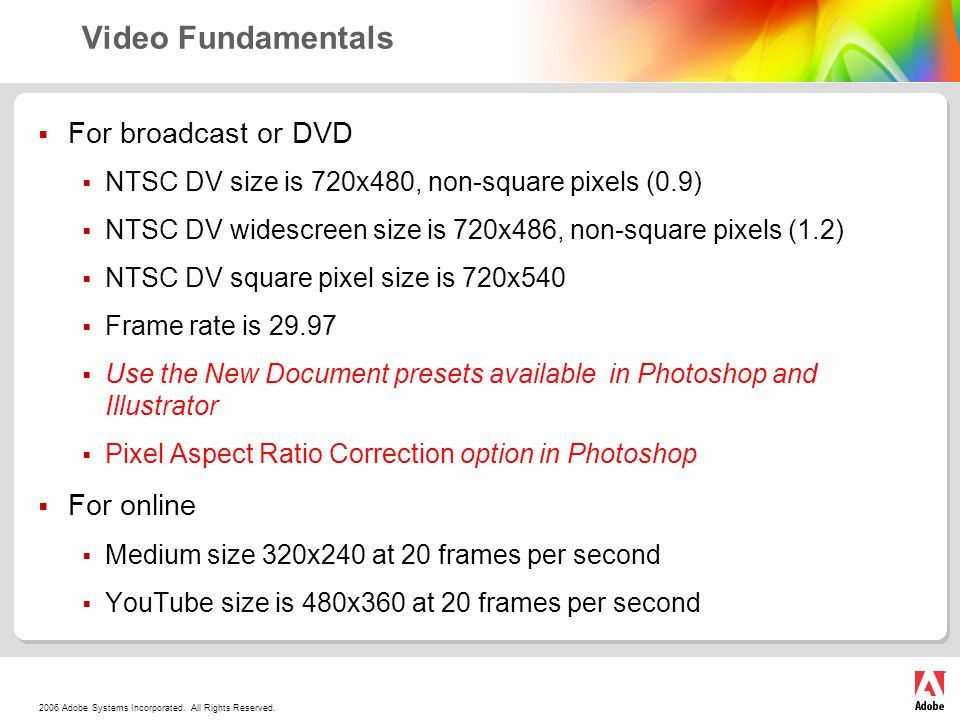 Video Fundamentals

▪ For broadcast or DVD

▪ NTSC DV size is 720x480, non-square pixels (0.9)

▪ NTSC DV widescreen size is 720x486, non-square pixels (1.2)

▪ NTSC DV square pixel size is 720x540

▪ Frame rate is 29.97

▪ Use the New Document presets available in Photoshop and Illustrator

▪ Pixel Aspect Ratio Correction option in Photoshop

▪ For online

▪ Medium size 320x240 at 20 frames per second

▪ YouTube size is 480x360 at 20 frames per second

2006 Adobe Systems Incorporated. All Rights Reserved.

Adobe